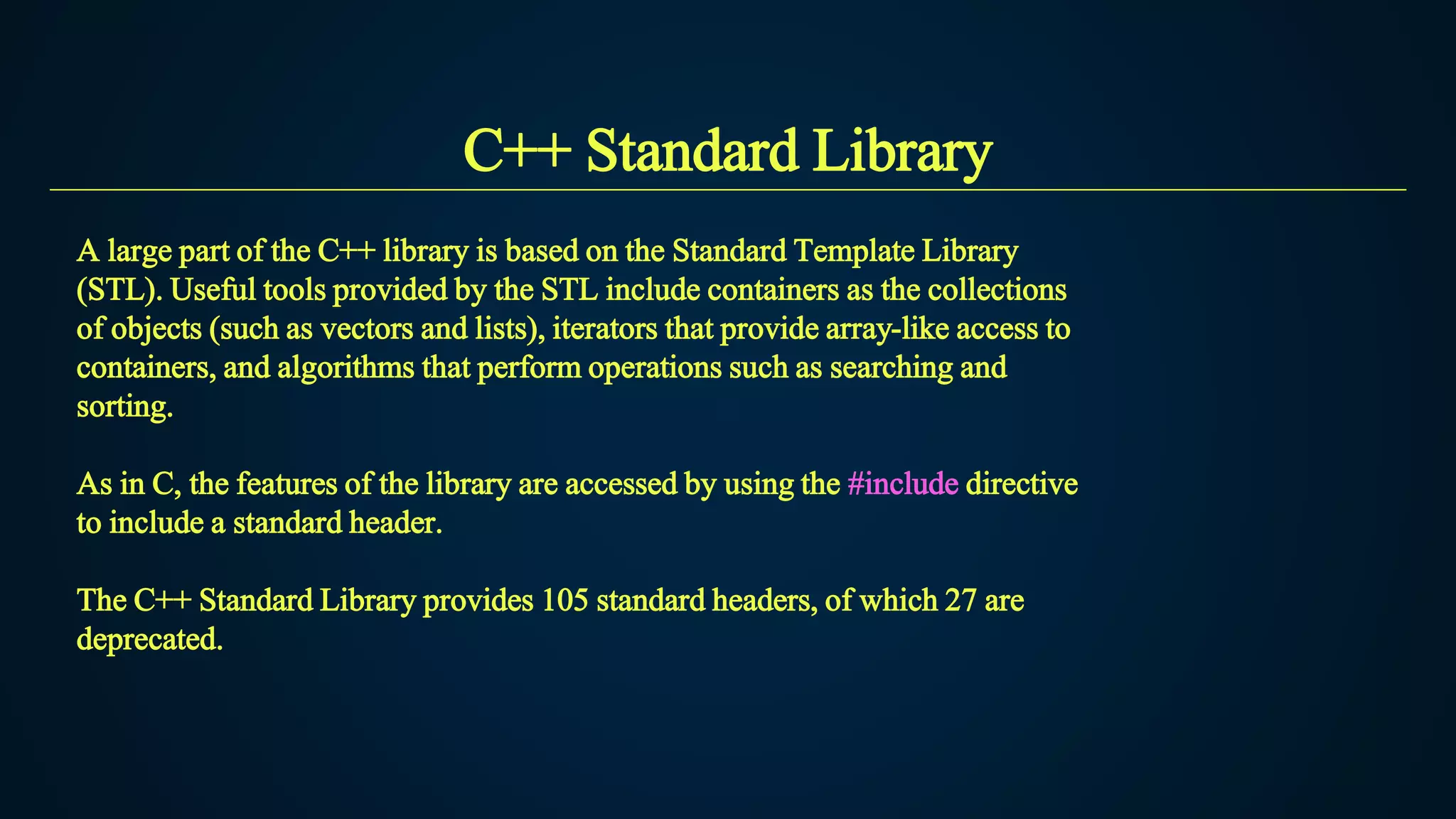 C++ Standard Library

A large part of the C++ library is based on the Standard Template Library (STL). Useful tools provided by the STL include containers as the collections of objects (such as vectors and lists), iterators that provide array-like access to containers, and algorithms that perform operations such as searching and sorting.

As in C, the features of the library are accessed by using the #include directive to include a standard header.

The C++ Standard Library provides 105 standard headers, of which 27 are deprecated.